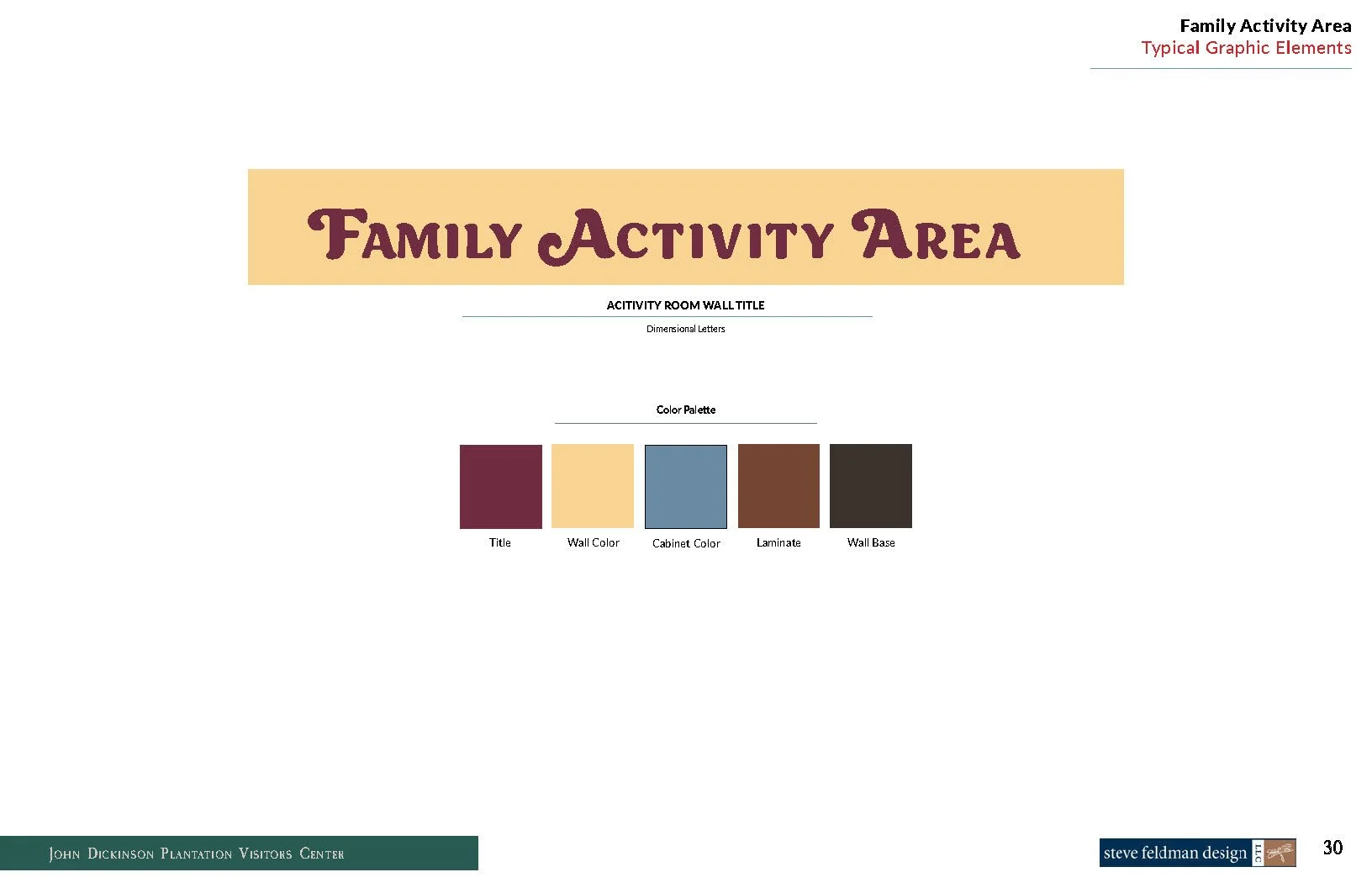 Family Activity Area
Typical Graphic Elements

FAMILY ACTIVITY AREA

ACITIVITY ROOM WALL TITLE
Dimensional Letters

Color Palette

Title
Wall Color
Cabinet Color
Laminate
Wall Base

JOHN DICKINSON PLANTATION VISITORS CENTER

steve feldman design LLC

30